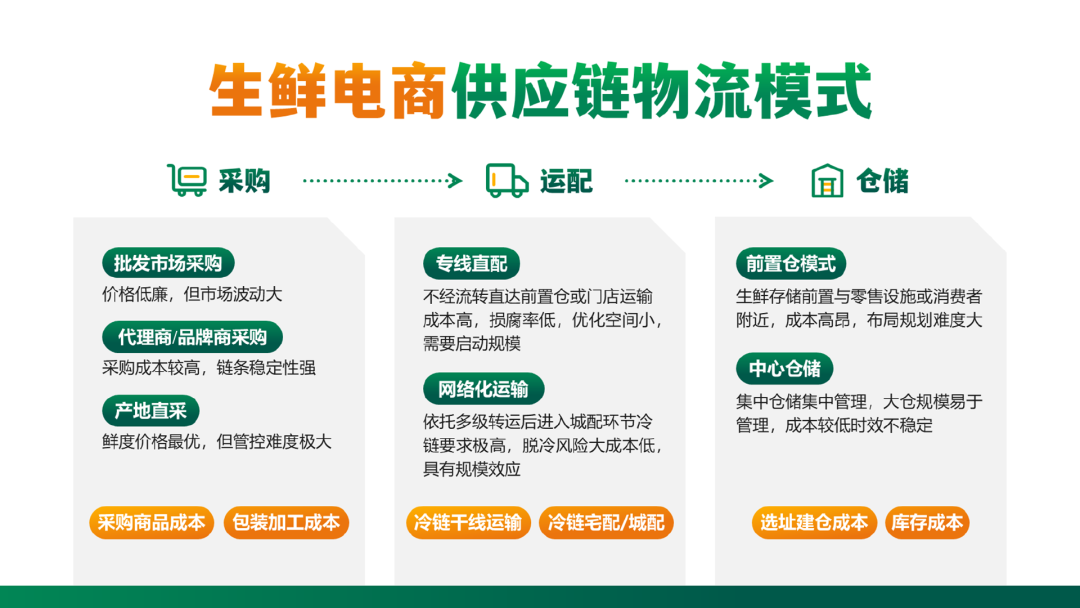 生鲜电商供应链物流模式

采购

运配

仓储

批发市场采购
价格低廉，但市场波动大

代理商/品牌商采购
采购成本较高，链条稳定性强

产地直采
鲜度价格最优，但管控难度极大

采购商品成本

包装加工成本

专线直配
不经流转直达前置仓或门店运输成本高，损腐率低，优化空间小，需要启动规模

网络化运输
依托多级转运后进入城配环节冷链要求极高，脱冷风险大成本低，具有规模效应

冷链干线运输

冷链宅配/城配

前置仓模式
生鲜存储前置与零售设施或消费者附近，成本高昂，布局规划难度大

中心仓储
集中仓储集中管理，大仓规模易于管理，成本较低时效不稳定

选址建仓成本

库存成本